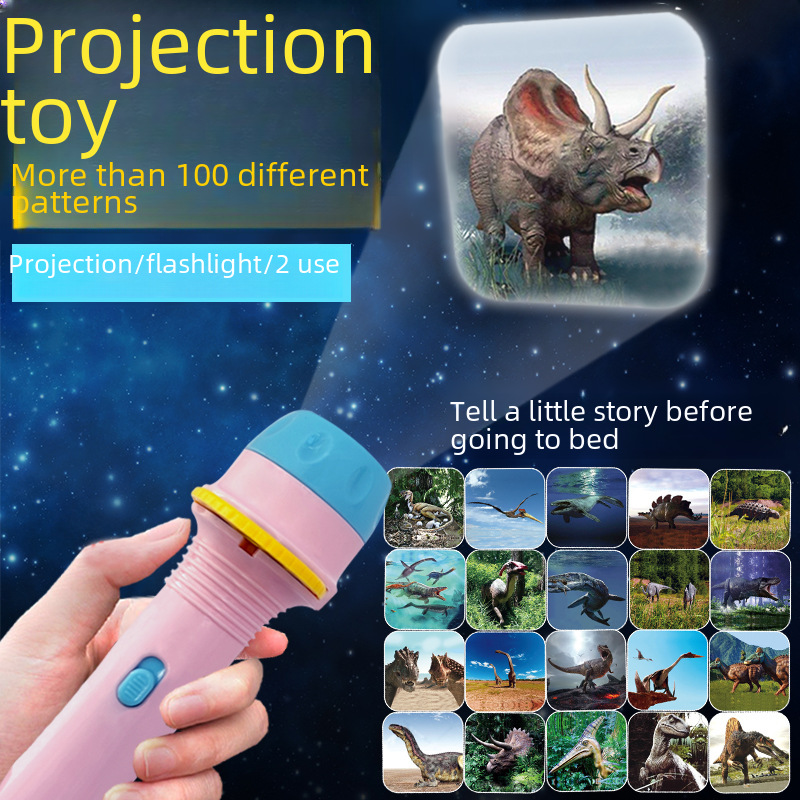 Projection toy

More than 100 different patterns

Projection/flashlight/2 use

Tell a little story before going to bed